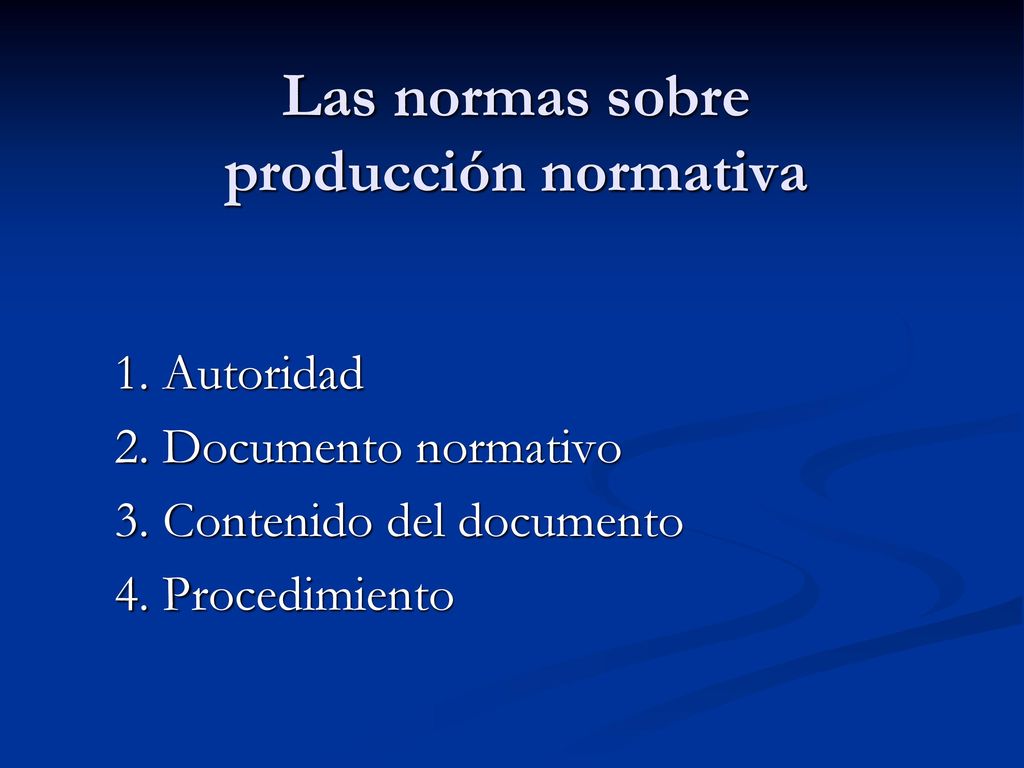 Las normas sobre producción normativa

1. Autoridad
2. Documento normativo
3. Contenido del documento
4. Procedimiento